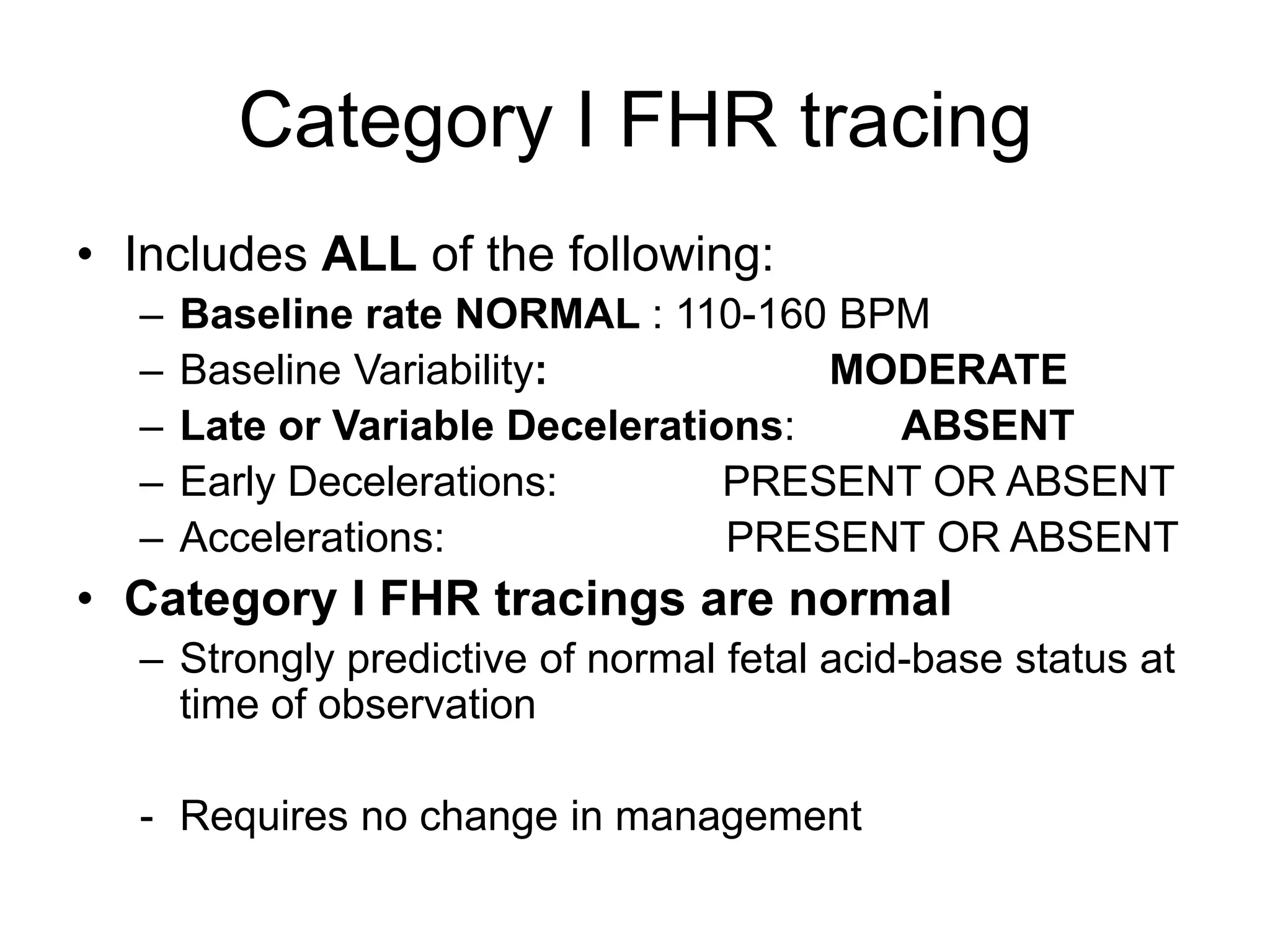 Category I FHR tracing

• Includes ALL of the following:
– Baseline rate NORMAL : 110-160 BPM
– Baseline Variability: MODERATE
– Late or Variable Decelerations: ABSENT
– Early Decelerations: PRESENT OR ABSENT
– Accelerations: PRESENT OR ABSENT

• Category I FHR tracings are normal
– Strongly predictive of normal fetal acid-base status at time of observation

- Requires no change in management